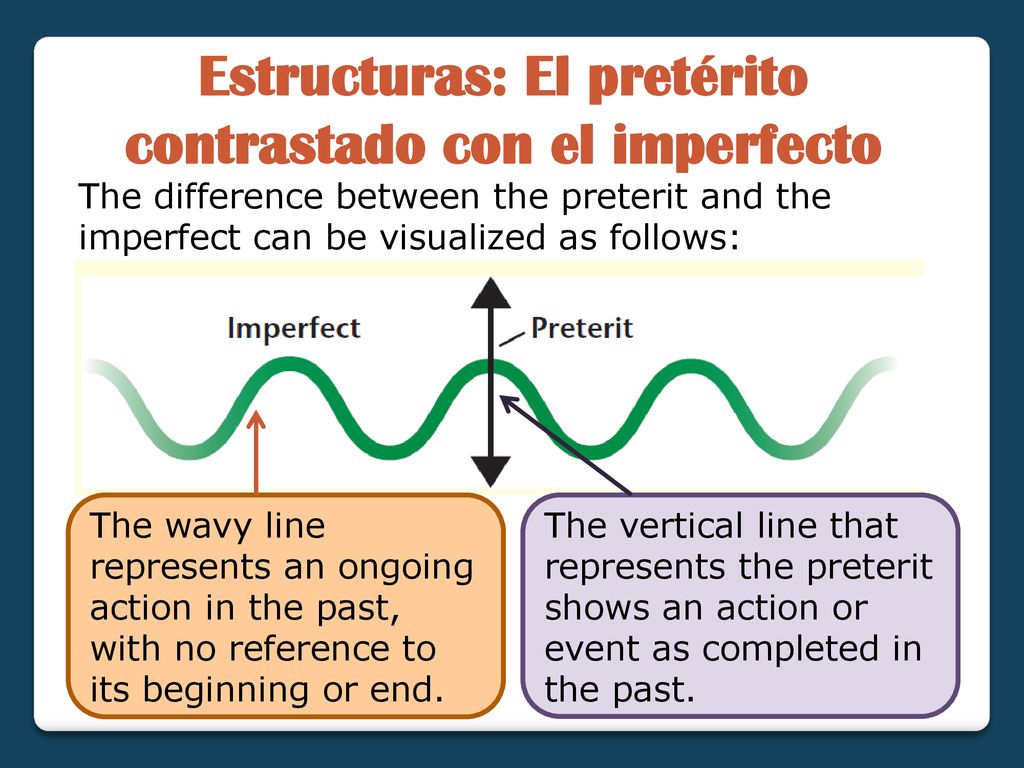 Estructuras: El pretérito contrastado con el imperfecto

The difference between the preterit and the imperfect can be visualized as follows:

Imperfect

Preterit

The wavy line represents an ongoing action in the past, with no reference to its beginning or end.

The vertical line that represents the preterit shows an action or event as completed in the past.